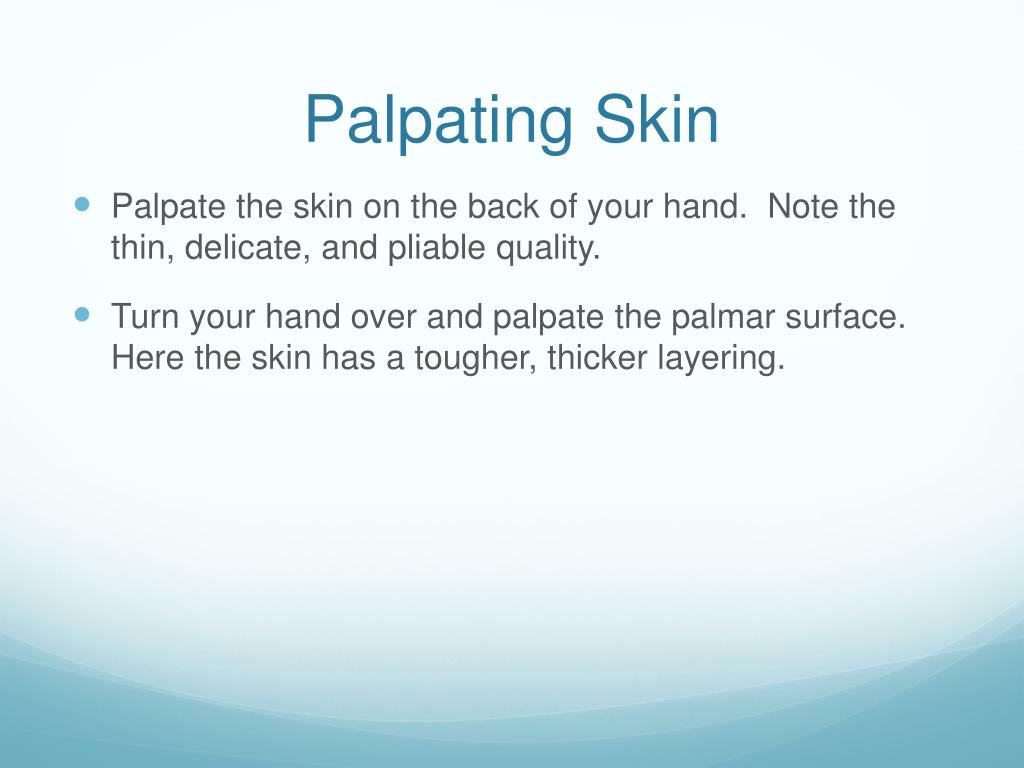 Palpating Skin

- Palpate the skin on the back of your hand. Note the thin, delicate, and pliable quality.
- Turn your hand over and palpate the palmar surface. Here the skin has a tougher, thicker layering.